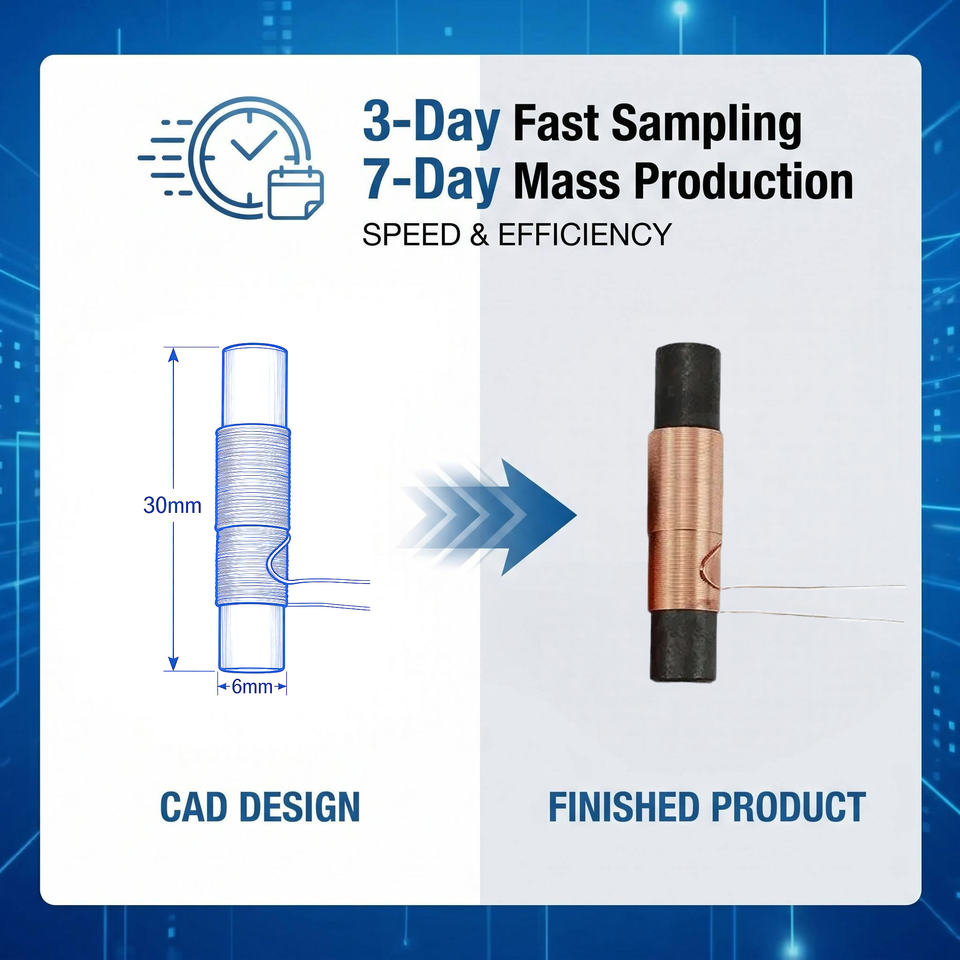 3-Day Fast Sampling
7-Day Mass Production
SPEED & EFFICIENCY

30mm

6mm

CAD DESIGN

FINISHED PRODUCT